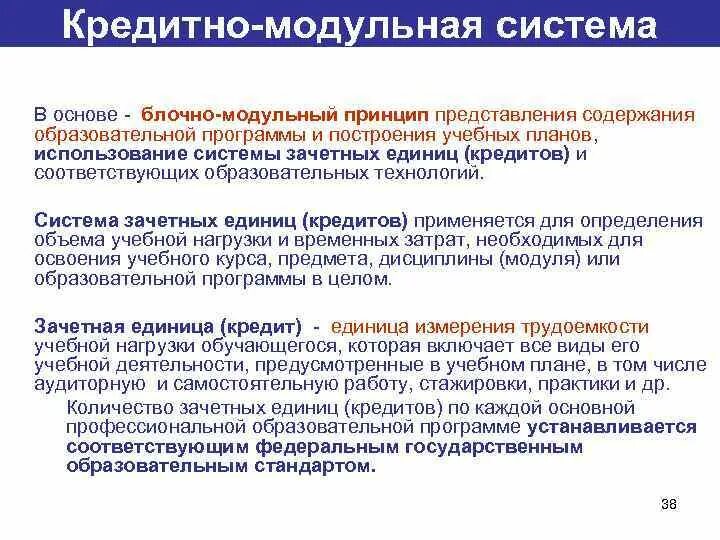 Кредитно-модульная система

В основе - блочно-модульный принцип представления содержания образовательной программы и построения учебных планов, использование системы зачетных единиц (кредитов) и соответствующих образовательных технологий.

Система зачетных единиц (кредитов) применяется для определения объема учебной нагрузки и временных затрат, необходимых для освоения учебного курса, предмета, дисциплины (модуля) или образовательной программы в целом.

Зачетная единица (кредит) - единица измерения трудоемкости учебной нагрузки обучающегося, которая включает все виды его учебной деятельности, предусмотренные в учебном плане, в том числе аудиторную и самостоятельную работу, стажировки, практики и др.

Количество зачетных единиц (кредитов) по каждой основной профессиональной образовательной программе устанавливается соответствующим федеральным государственным образовательным стандартом.

38